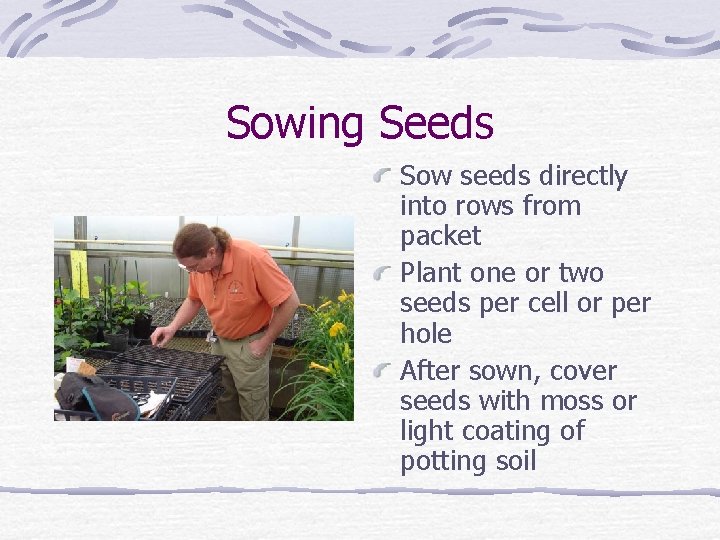 Sowing Seeds

Sow seeds directly into rows from packet

Plant one or two seeds per cell or per hole

After sown, cover seeds with moss or light coating of potting soil